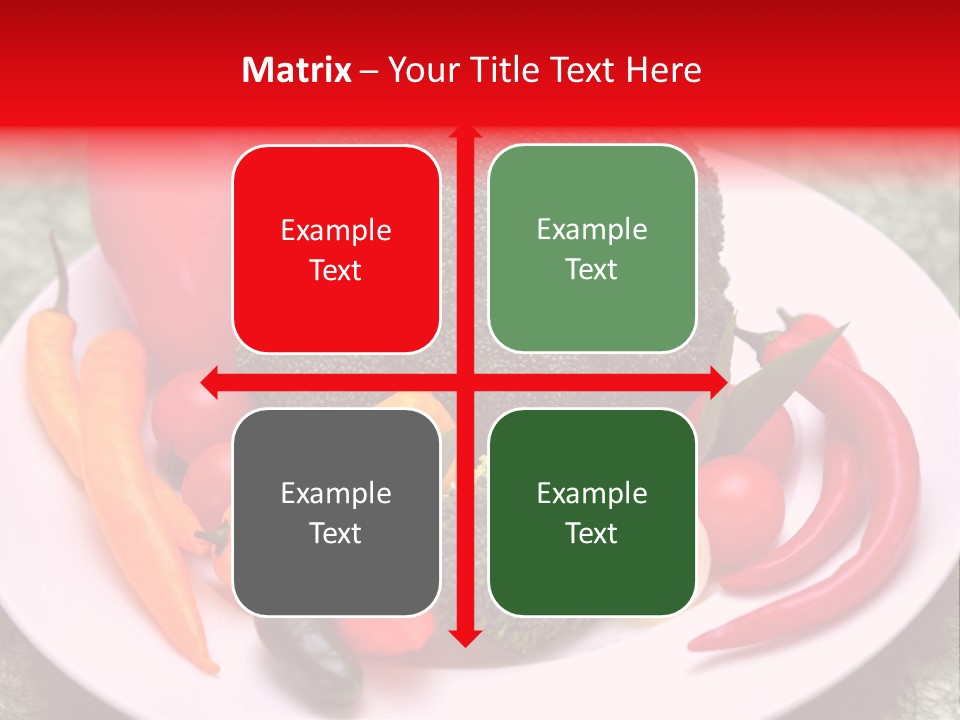 Matrix – Your Title Text Here

Example Text

Example Text

Example Text

Example Text